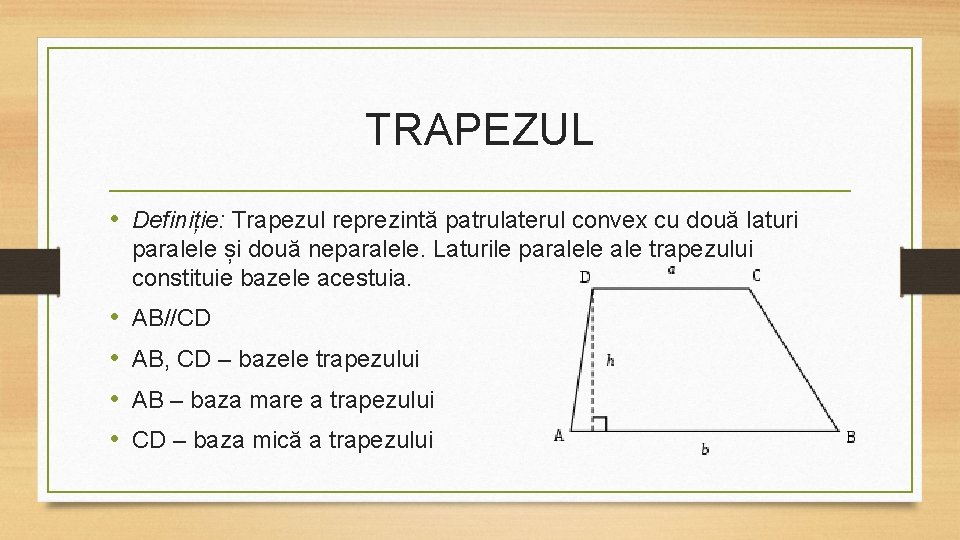 TRAPEZUL

• Definiție: Trapezul reprezintă patrulaterul convex cu două laturi paralele și două neparalele. Laturile paralele ale trapezului constituie bazele acestuia.
• AB//CD
• AB, CD – bazele trapezului
• AB – baza mare a trapezului
• CD – baza mică a trapezului

D
a
C
h
A
b
B